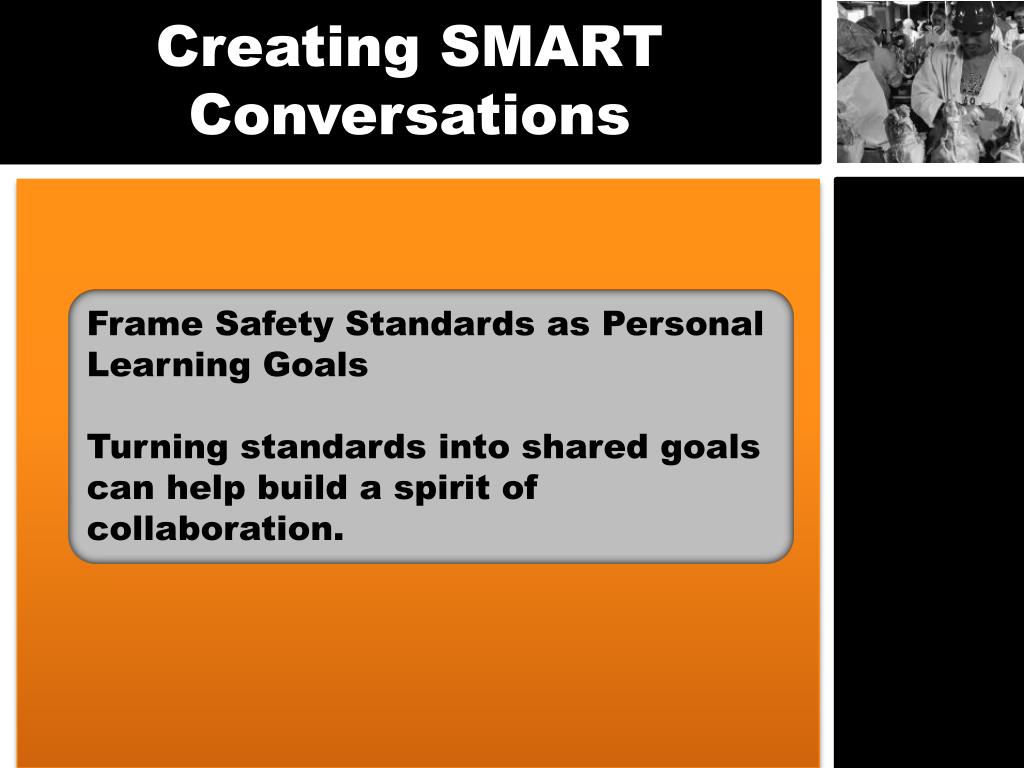 Creating SMART Conversations

Frame Safety Standards as Personal Learning Goals

Turning standards into shared goals can help build a spirit of collaboration.